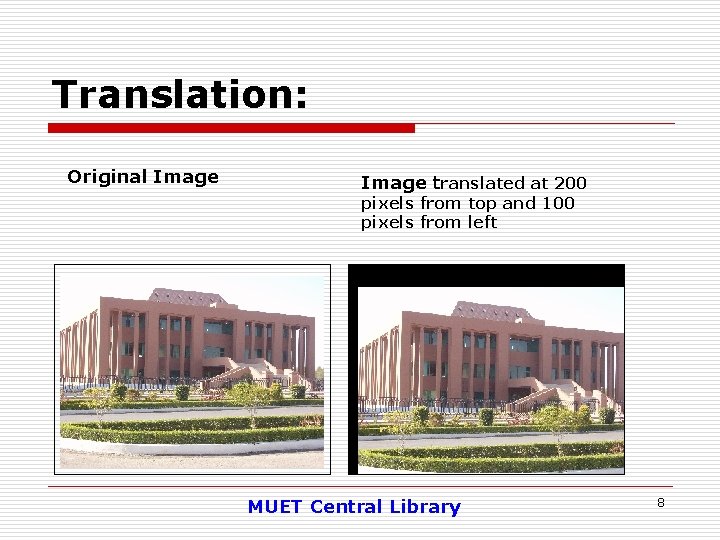 Translation:

Original Image

Image translated at 200 pixels from top and 100 pixels from left

MUET Central Library

8